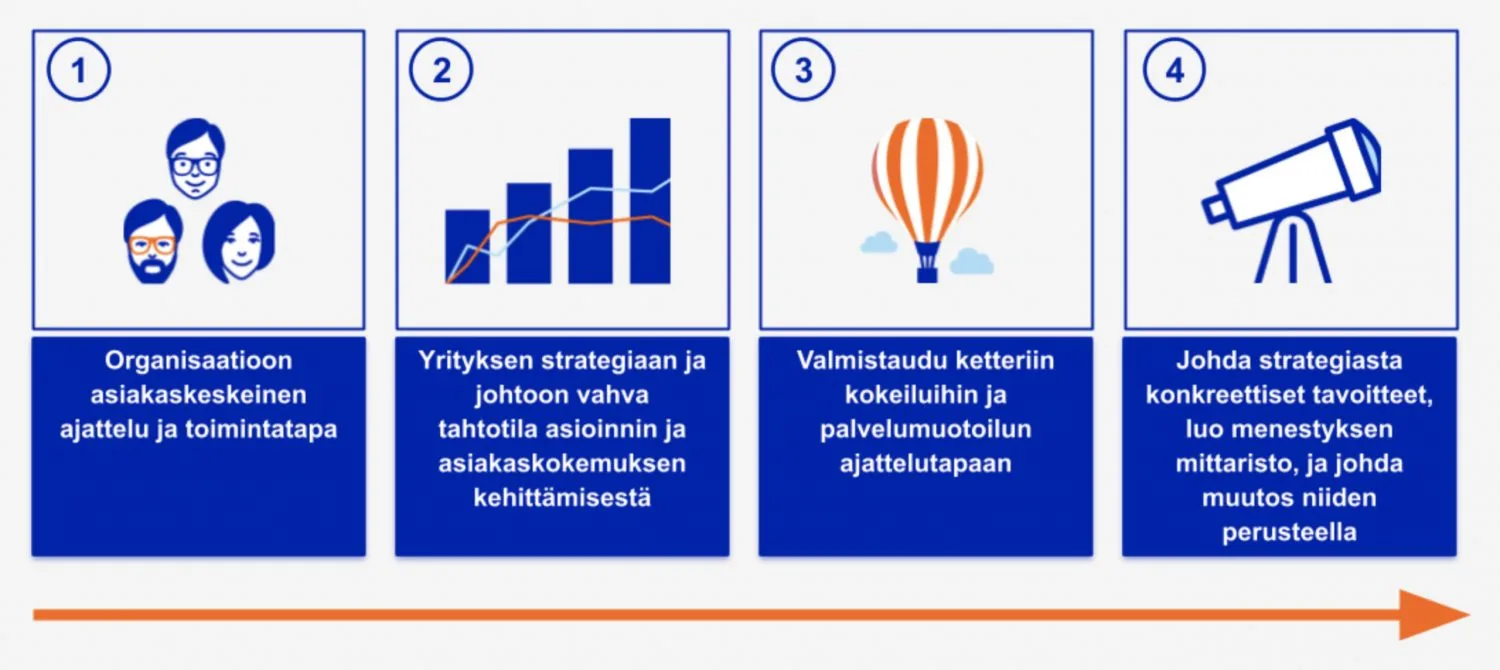 1

Organisaatioon asiakaskeskeinen ajattelu ja toimintatapa

2

Yrityksen strategiaan ja johtoon vahva tahtotila asioinnin ja asiakaskokemuksen kehittämisestä

3

Valmistaudu ketteriin kokeiluihin ja palvelumuotoilun ajattelutapaan

4

Johda strategiasta konkreettiset tavoitteet, luo menestyksen mittaristo, ja johda muutos niiden perusteella